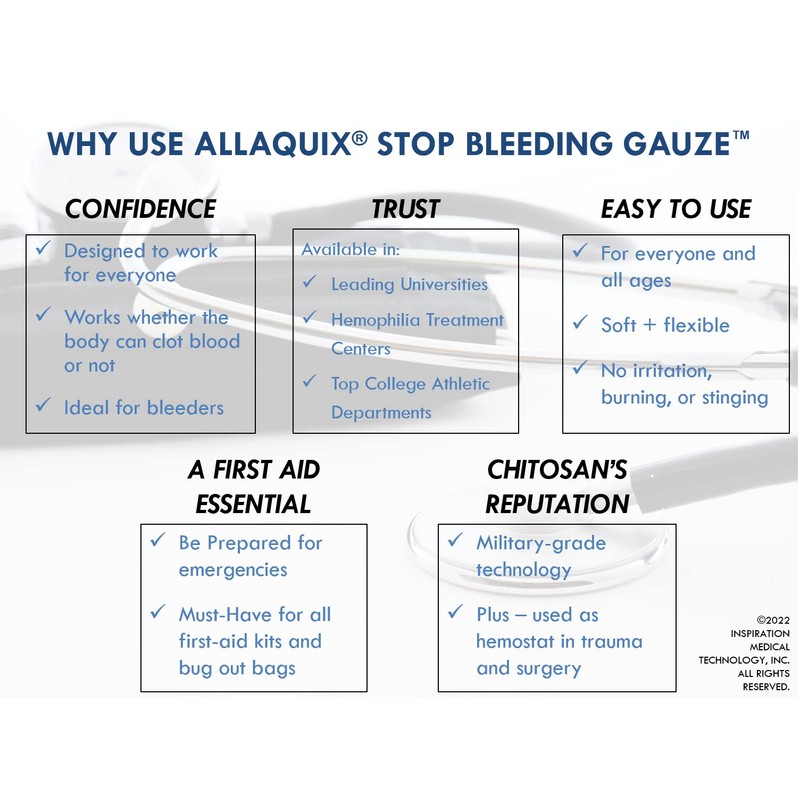 WHY USE ALLAQUIX® STOP BLEEDING GAUZE™

CONFIDENCE

✓ Designed to work for everyone

✓ Works whether the body can clot blood or not

✓ Ideal for bleeders

TRUST

Available in:

✓ Leading Universities

✓ Hemophilia Treatment Centers

✓ Top College Athletic Departments

EASY TO USE

✓ For everyone and all ages

✓ Soft + flexible

✓ No irritation, burning, or stinging

A FIRST AID ESSENTIAL

✓ Be Prepared for emergencies

✓ Must-Have for all first-aid kits and bug out bags

CHITOSAN'S REPUTATION

✓ Military-grade technology

✓ Plus – used as hemostat in trauma and surgery

©2022 INSPIRATION MEDICAL TECHNOLOGY, INC. ALL RIGHTS RESERVED.